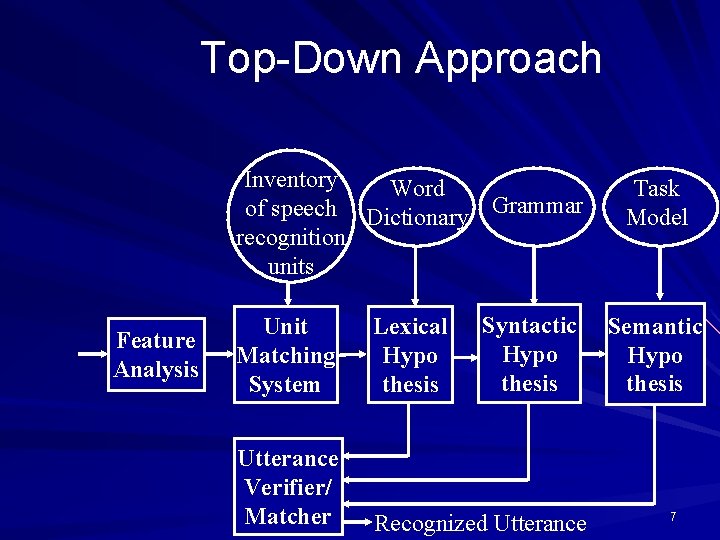 Top-Down Approach

Inventory of speech recognition units

Word Dictionary

Grammar

Task Model

Feature Analysis

Unit Matching System

Lexical Hypo thesis

Syntactic Hypo thesis

Semantic Hypo thesis

Utterance Verifier/ Matcher

Recognized Utterance

7